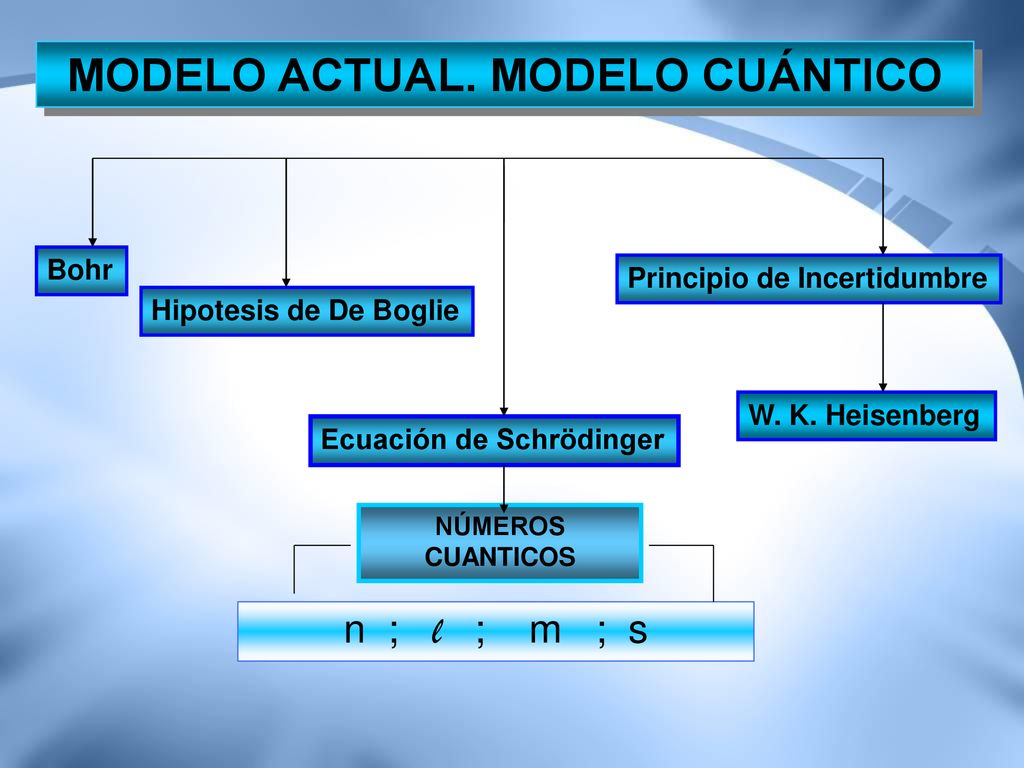 MODELO ACTUAL. MODELO CUÁNTICO

Bohr

Hipotesis de De Boglie

Principio de Incertidumbre

W. K. Heisenberg

Ecuación de Schrödinger

NÚMEROS CUANTICOS

n ; $\ell$ ; m ; s